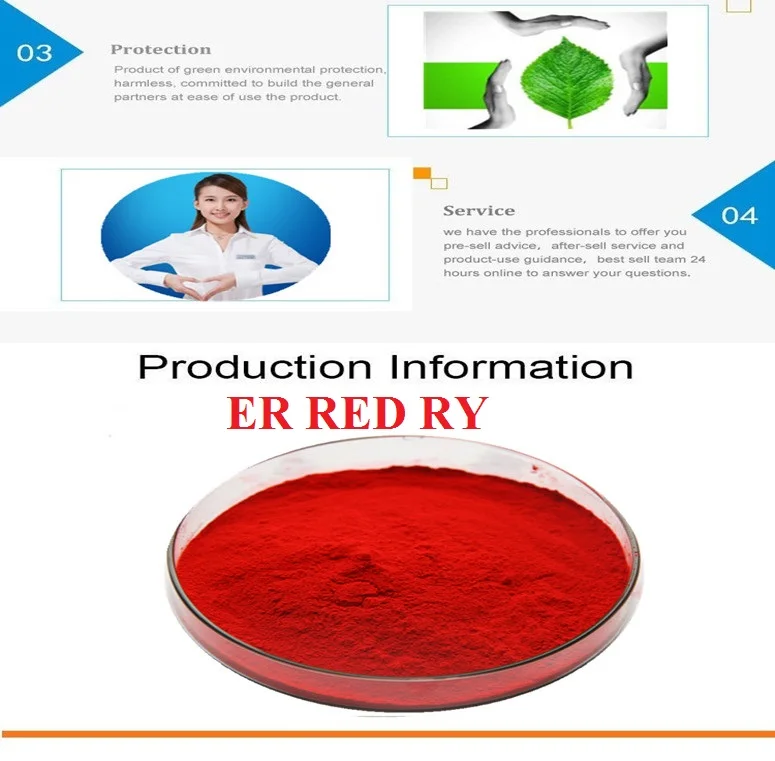 03

Protection

Product of green environmental protection, harmless, committed to build the general partners at ease of use the product.

Service

we have the professionals to offer you pre-sell advice, after-sell service and product-use guidance, best sell team 24 hours online to answer your questions.

04

Production Information

ER RED RY